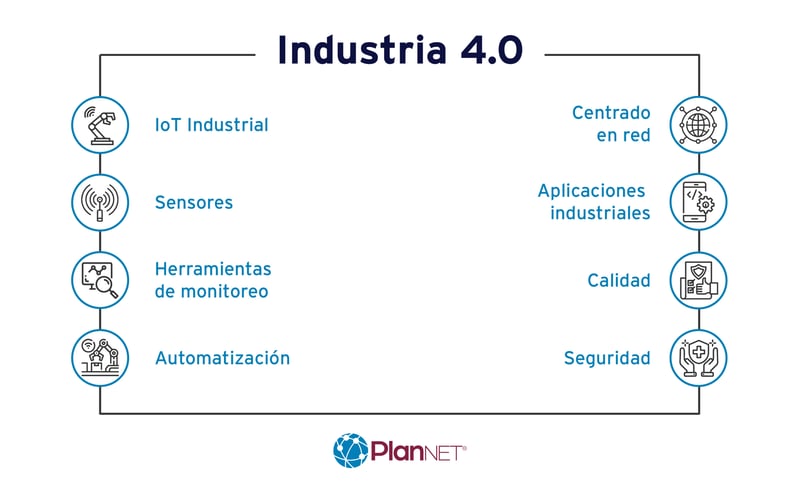 Industria 4.0

IoT Industrial

Sensores

Herramientas de monitoreo

Automatización

Centrado en red

Aplicaciones industriales

Calidad

Seguridad

PlanNET®